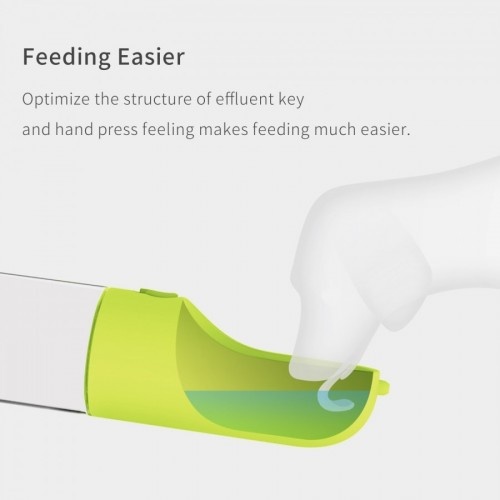 Feeding Easier

Optimize the structure of effluent key and hand press feeling makes feeding much easier.